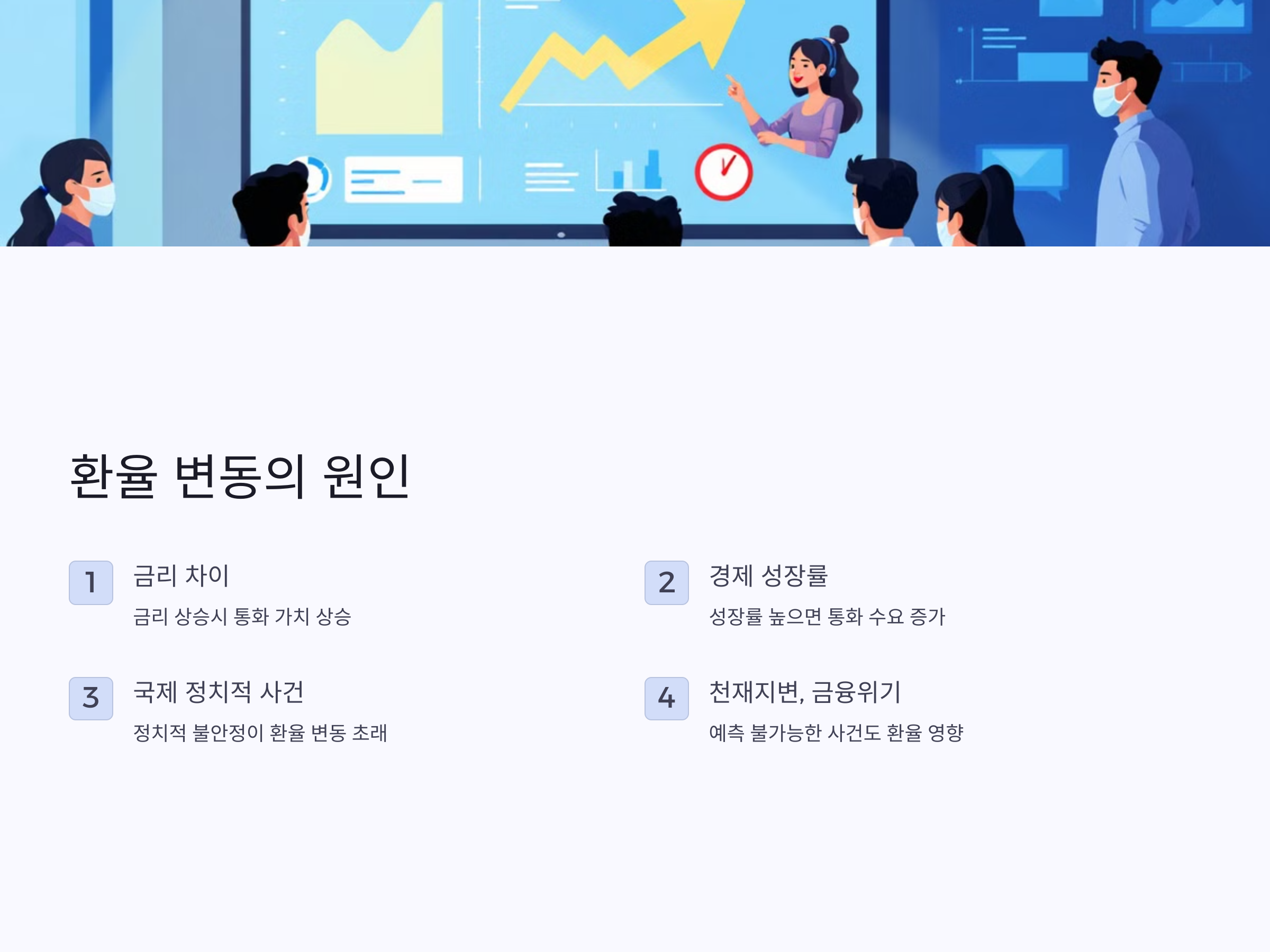 환율 변동의 원인

1

금리 차이

금리 상승시 통화 가치 상승

2

경제 성장률

성장률 높으면 통화 수요 증가

3

국제 정치적 사건

정치적 불안정이 환율 변동 초래

4

천재지변, 금융위기

예측 불가능한 사건도 환율 영향